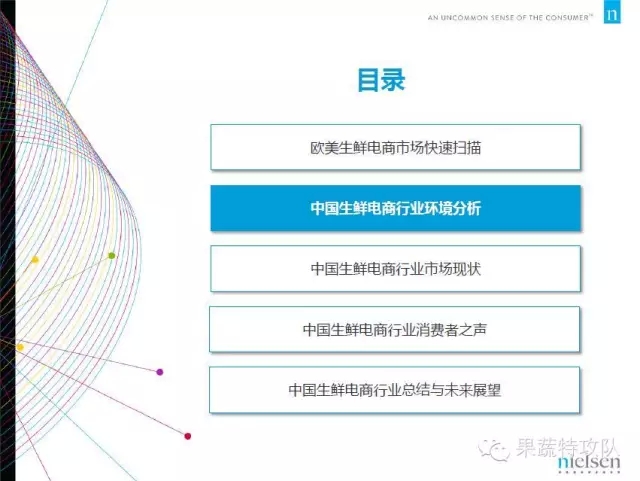 AN UNCOMMON SENSE OF THE CONSUMER™

n

目录

欧美生鲜电商市场快速扫描

中国生鲜电商行业环境分析

中国生鲜电商行业市场现状

中国生鲜电商行业消费者之声

中国生鲜电商行业总结与未来展望

果蔬特攻队

nielsen